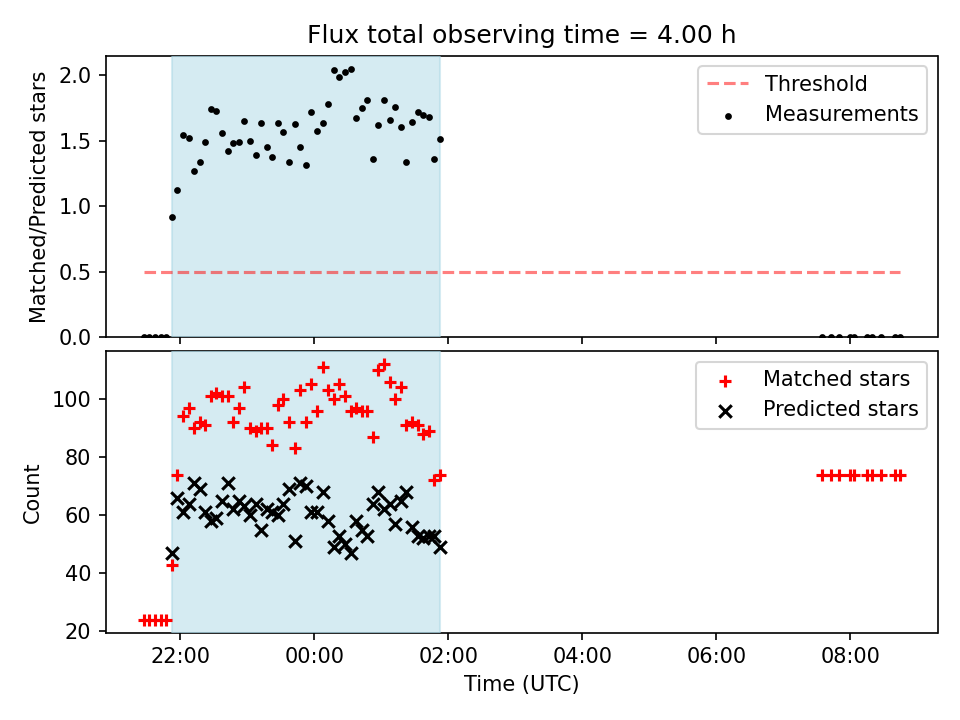 Flux total observing time = 4.00 h

Matched/Predicted stars

2.0
1.5
1.0
0.5
0.0

Threshold
Measurements

Count

100
80
60
40
20

Matched stars
Predicted stars

22:00
00:00
02:00
04:00
06:00
08:00

Time (UTC)